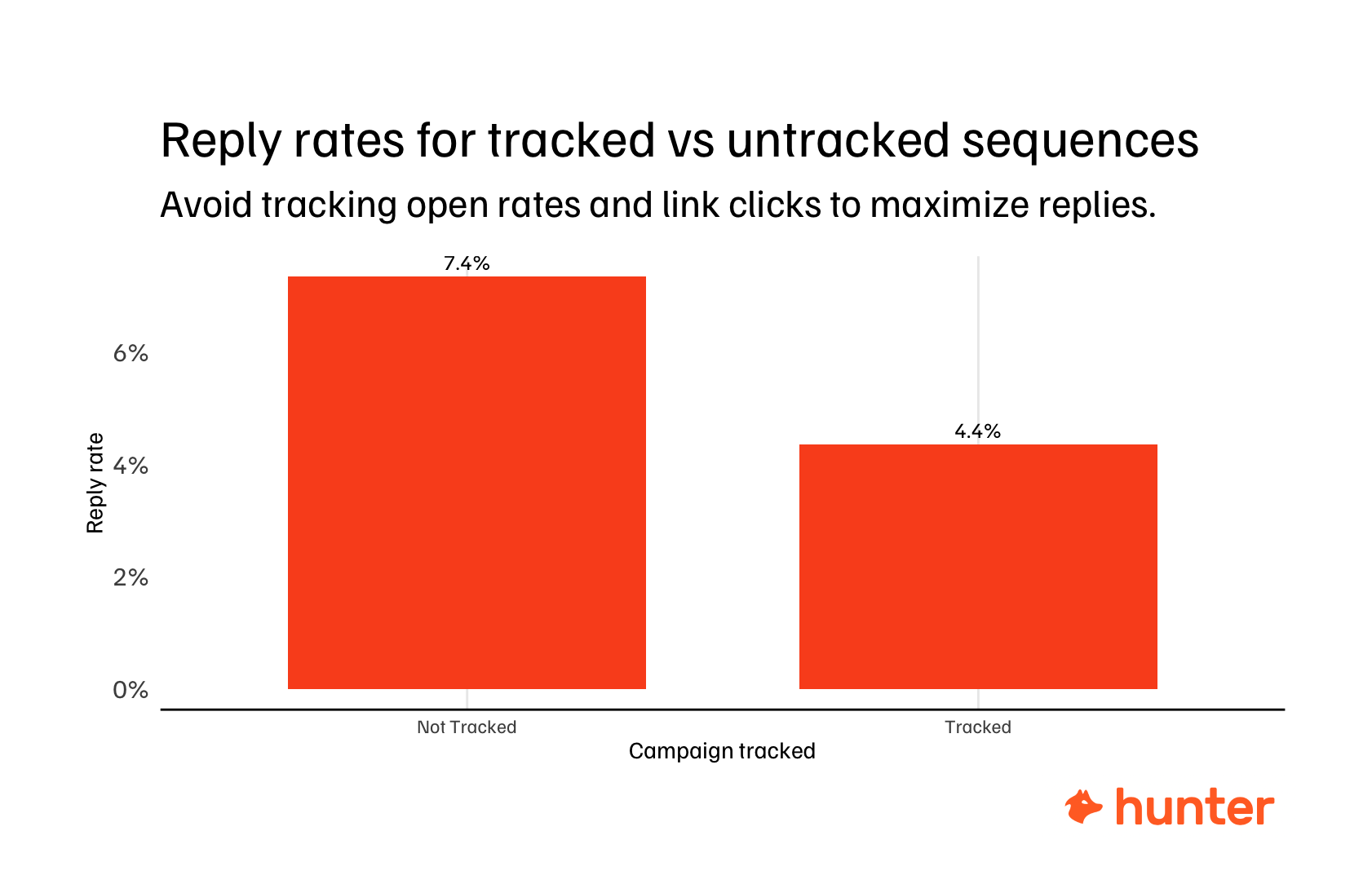 Reply rates for tracked vs untracked sequences

Avoid tracking open rates and link clicks to maximize replies.

7.4%

4.4%

6%

4%

2%

0%

Reply rate

Not Tracked

Tracked

Campaign tracked

hunter